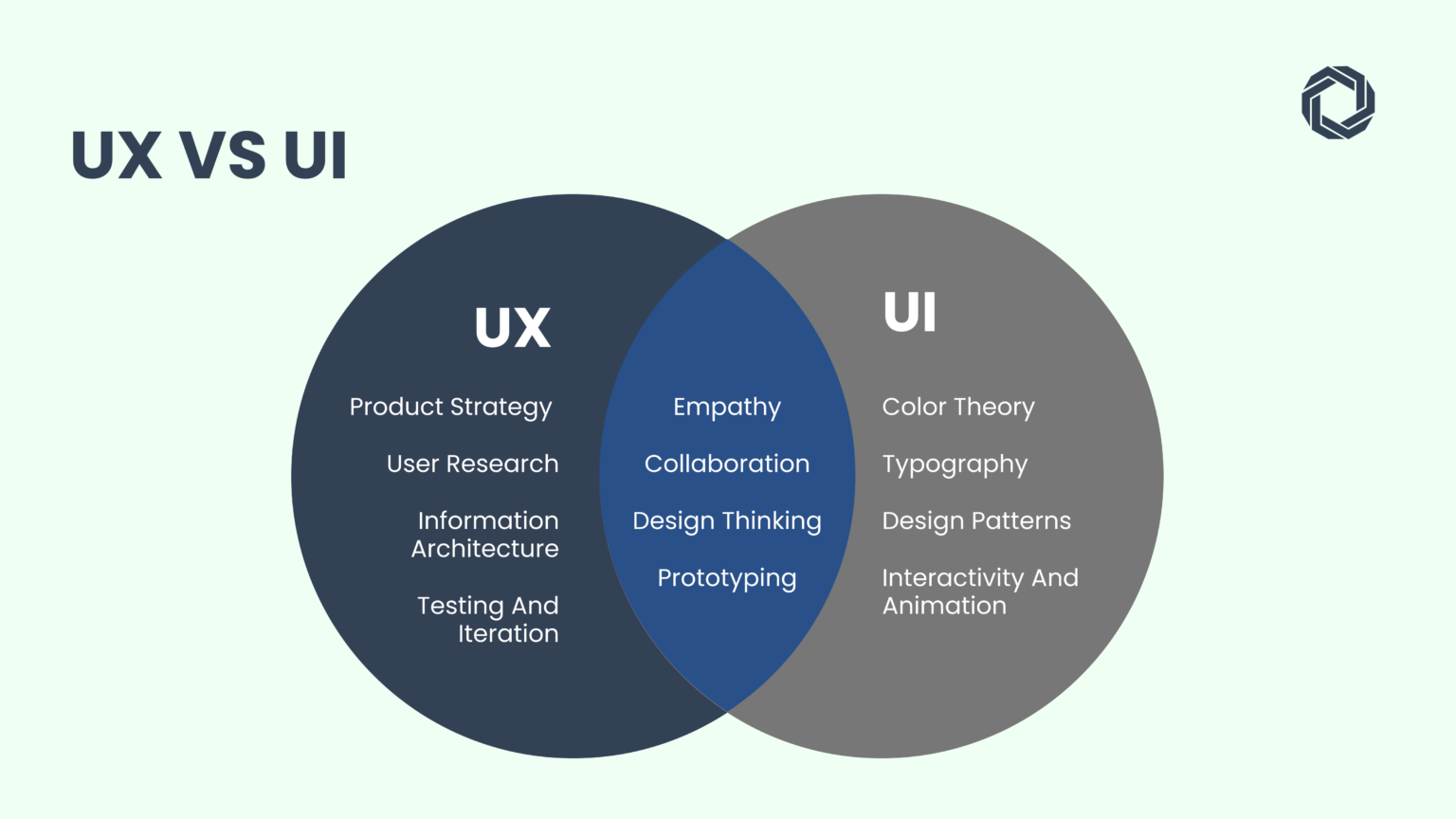 UX VS UI

UX

Product Strategy

User Research

Information Architecture

Testing And Iteration

Empathy

Collaboration

Design Thinking

Prototyping

UI

Color Theory

Typography

Design Patterns

Interactivity And Animation